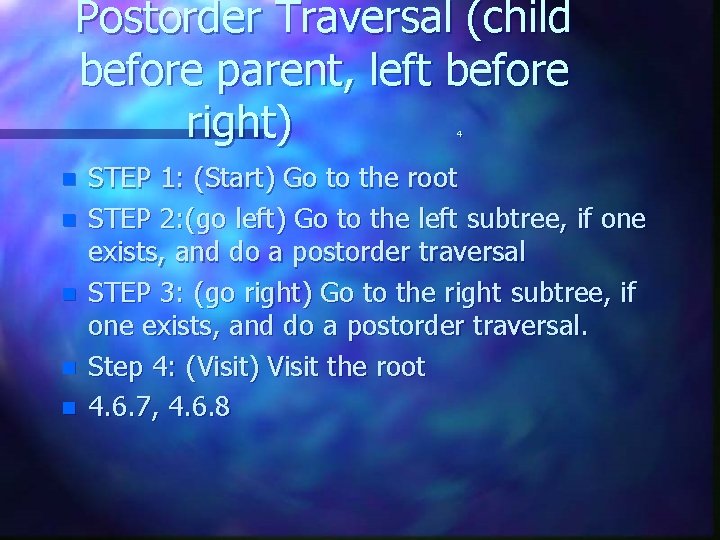 Postorder Traversal (child before parent, left before right)

4

STEP 1: (Start) Go to the root

STEP 2:(go left) Go to the left subtree, if one exists, and do a postorder traversal

STEP 3: (go right) Go to the right subtree, if one exists, and do a postorder traversal.

Step 4: (Visit) Visit the root

4.6.7, 4.6.8